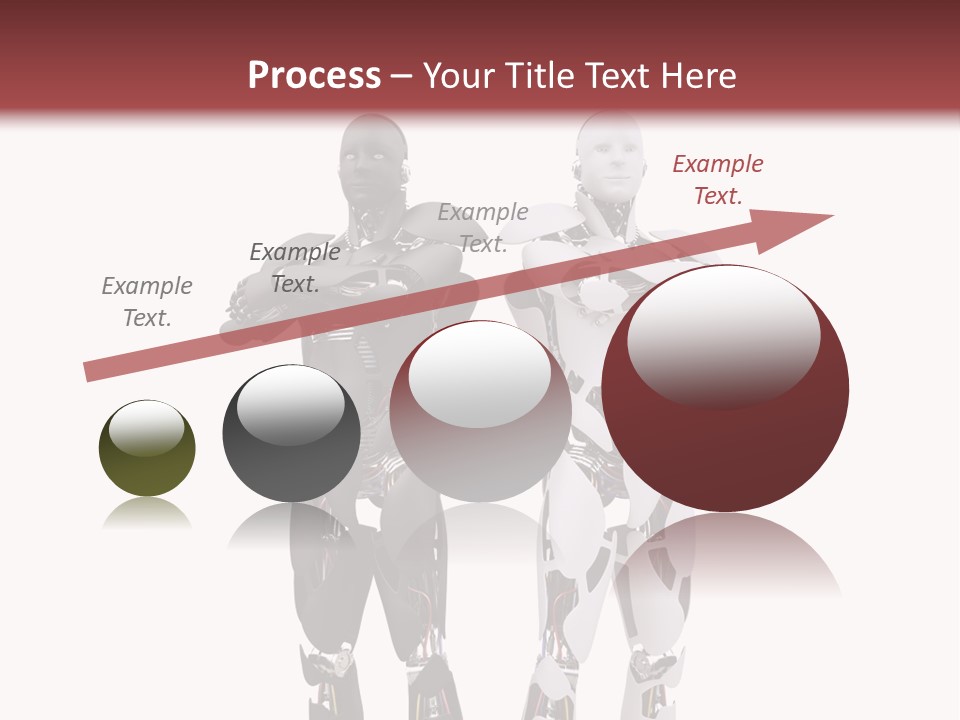 Process – Your Title Text Here

Example Text.

Example Text.

Example Text.

Example Text.